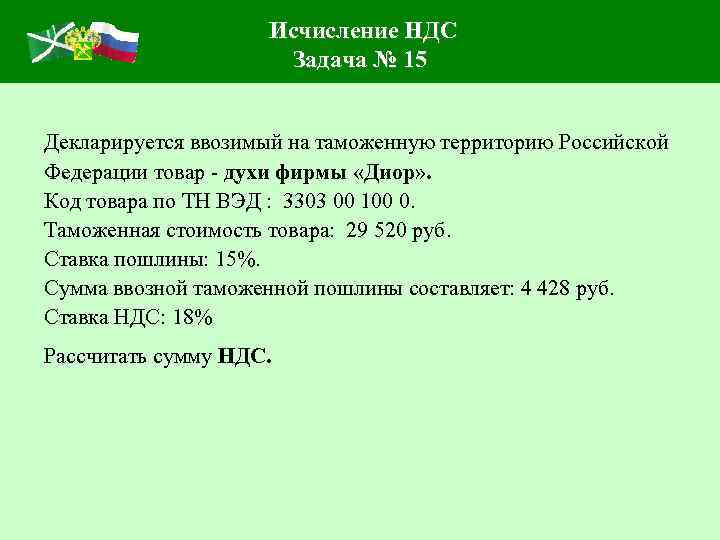 Исчисление НДС
Задача № 15

Декларируется ввозимый на таможенную территорию Российской Федерации товар - духи фирмы «Диор».
Код товара по ТН ВЭД : 3303 00 100 0.
Таможенная стоимость товара: 29 520 руб.
Ставка пошлины: 15%.
Сумма ввозной таможенной пошлины составляет: 4 428 руб.
Ставка НДС: 18%

Рассчитать сумму НДС.